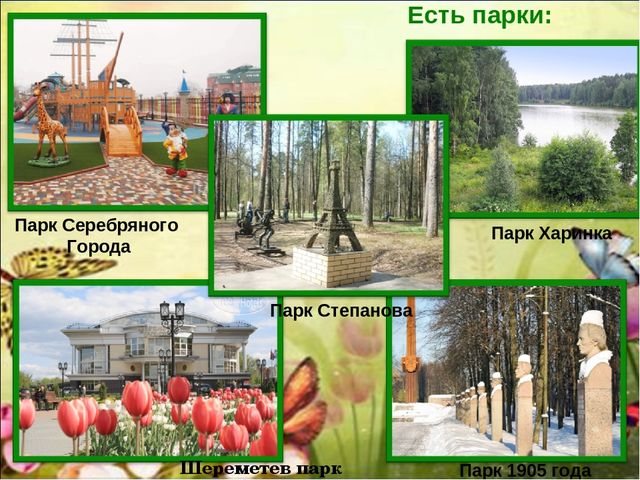 Есть парки:

Парк Серебряного Города

Парк Харинка

Парк Степанова

Шереметев парк

Парк 1905 года